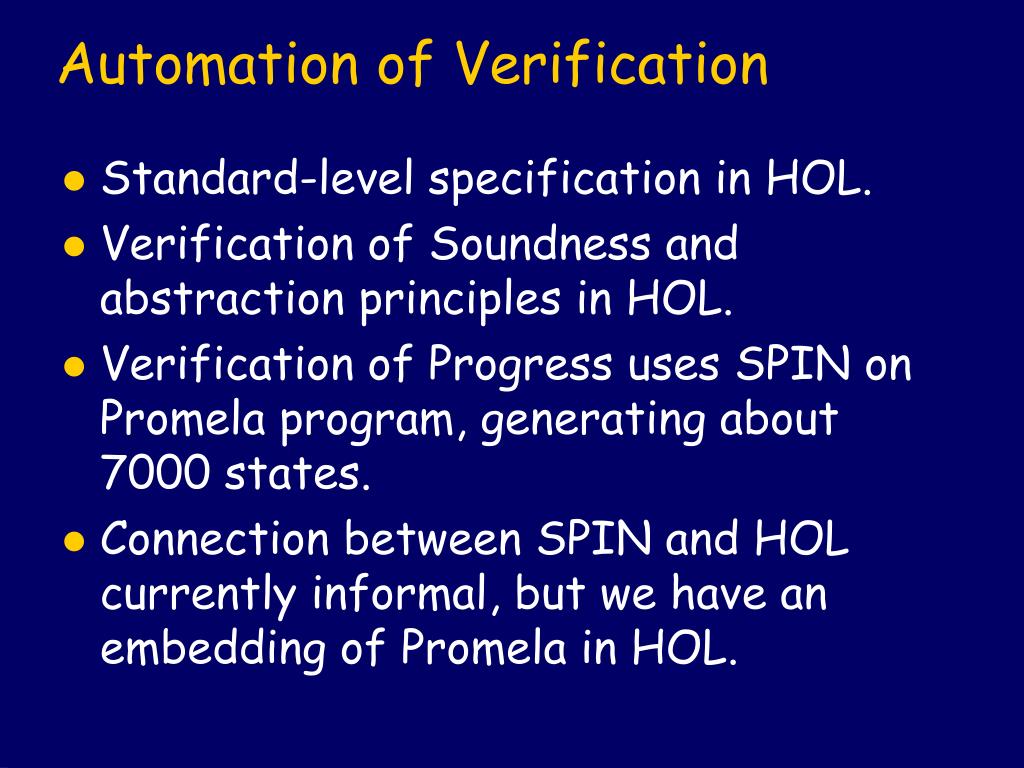 Automation of Verification

- Standard-level specification in HOL.
- Verification of Soundness and abstraction principles in HOL.
- Verification of Progress uses SPIN on Promela program, generating about 7000 states.
- Connection between SPIN and HOL currently informal, but we have an embedding of Promela in HOL.